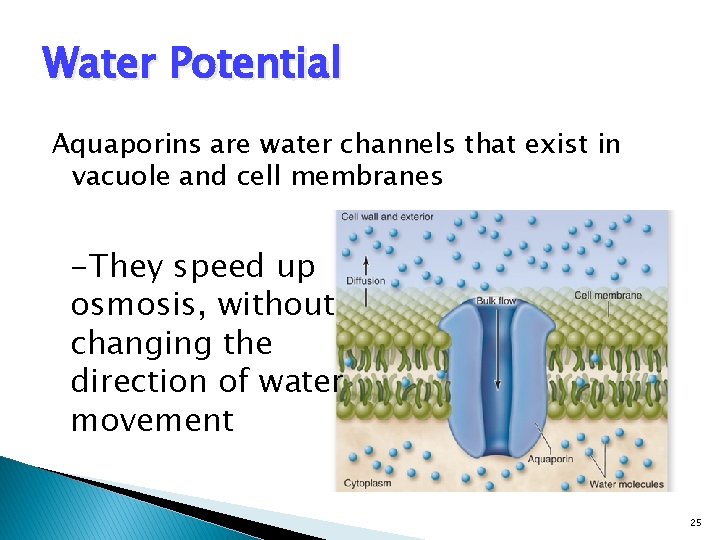 Water Potential

Aquaporins are water channels that exist in vacuole and cell membranes

-They speed up osmosis, without changing the direction of water movement

Cell wall and exterior

Diffusion

Bulk flow

Cell membrane

Aquaporin

Cytoplasm

Water molecules

25